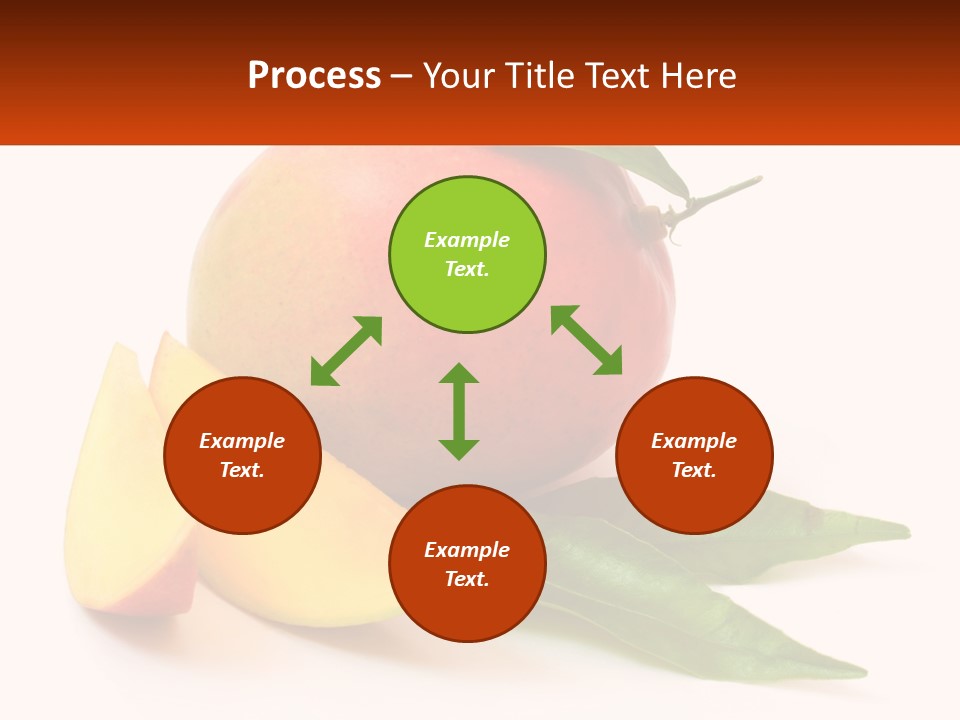 Process – Your Title Text Here

Example Text.

Example Text.

Example Text.

Example Text.